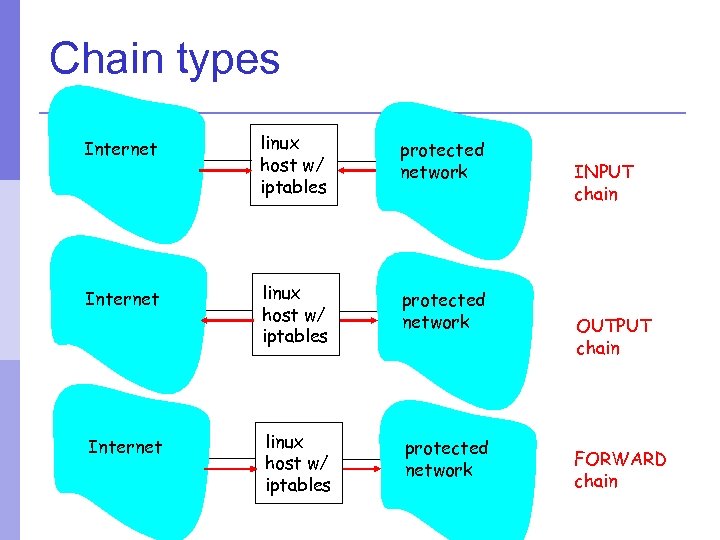 Chain types

Internet

linux host w/ iptables

protected network

INPUT chain

Internet

linux host w/ iptables

protected network

OUTPUT chain

Internet

linux host w/ iptables

protected network

FORWARD chain